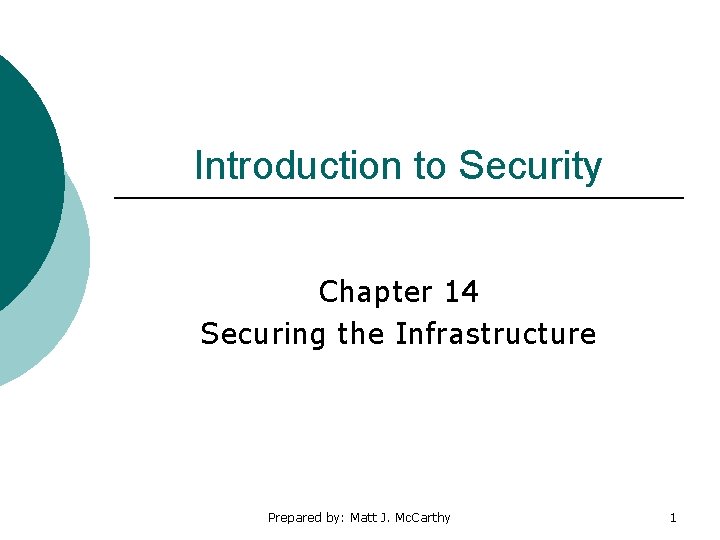 Introduction to Security

Chapter 14
Securing the Infrastructure

Prepared by: Matt J. McCarthy

1